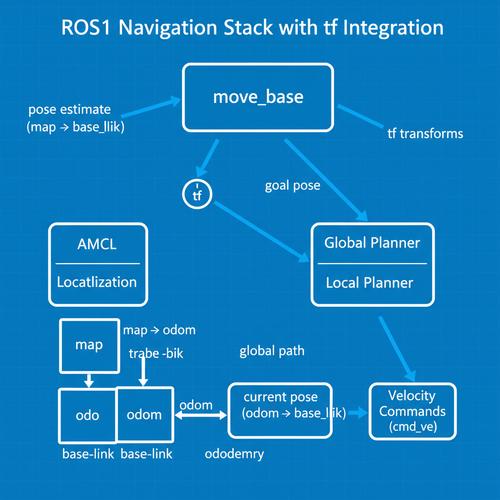 ROS1 Navigation Stack with tf Integration

move_base

pose estimate
(map → base_llik)

tf transforms

tf

goal pose

AMCL

Locatlization

Global Planner

Local Planner

map

map → odom

trabe -bik

global path

odo

odom

odom

current pose
(odom → base_lik)

Velocity
Commands
(cmd_ve)

base-link

base-link

ododemry